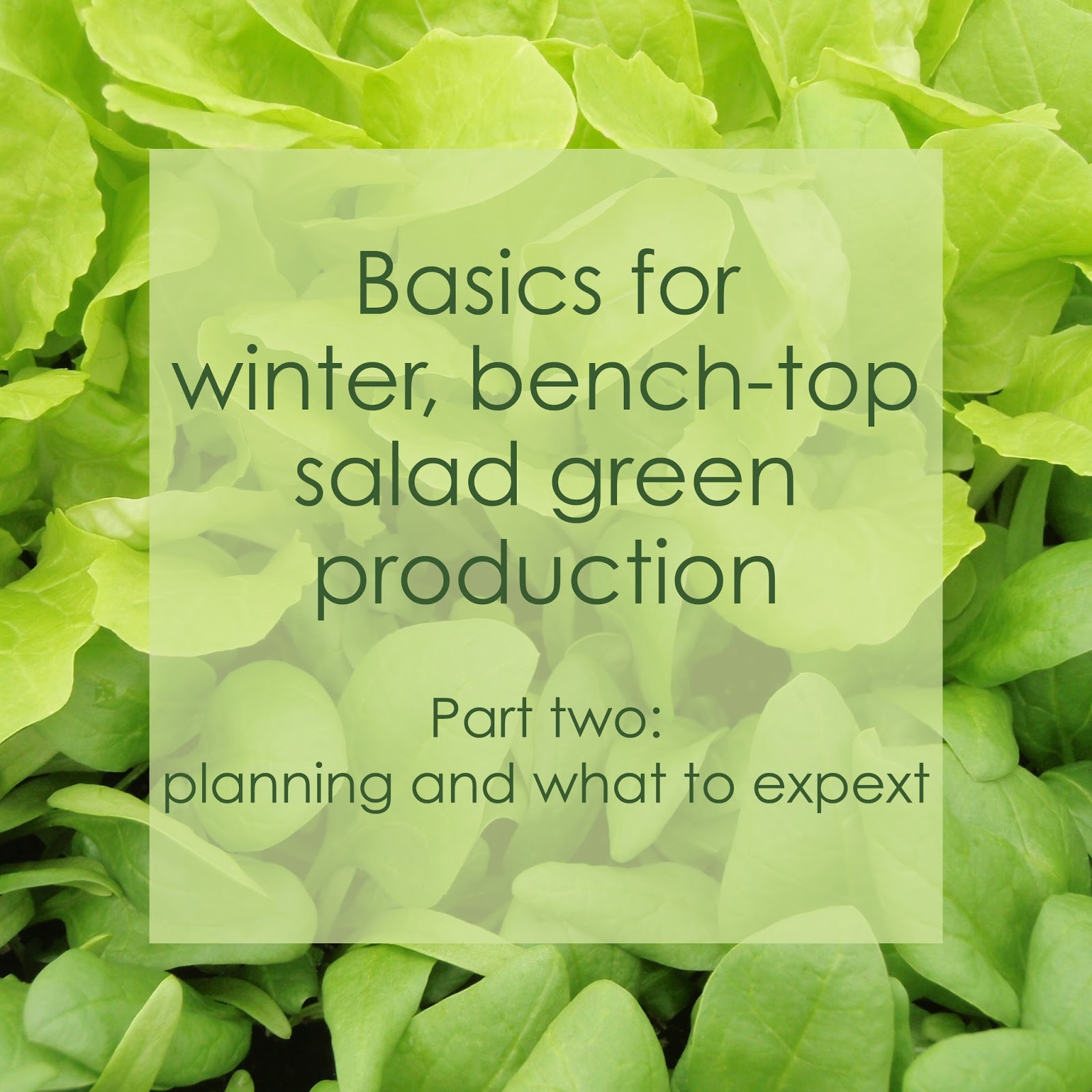 Basics for winter, bench-top salad green production

Part two: planning and what to expext